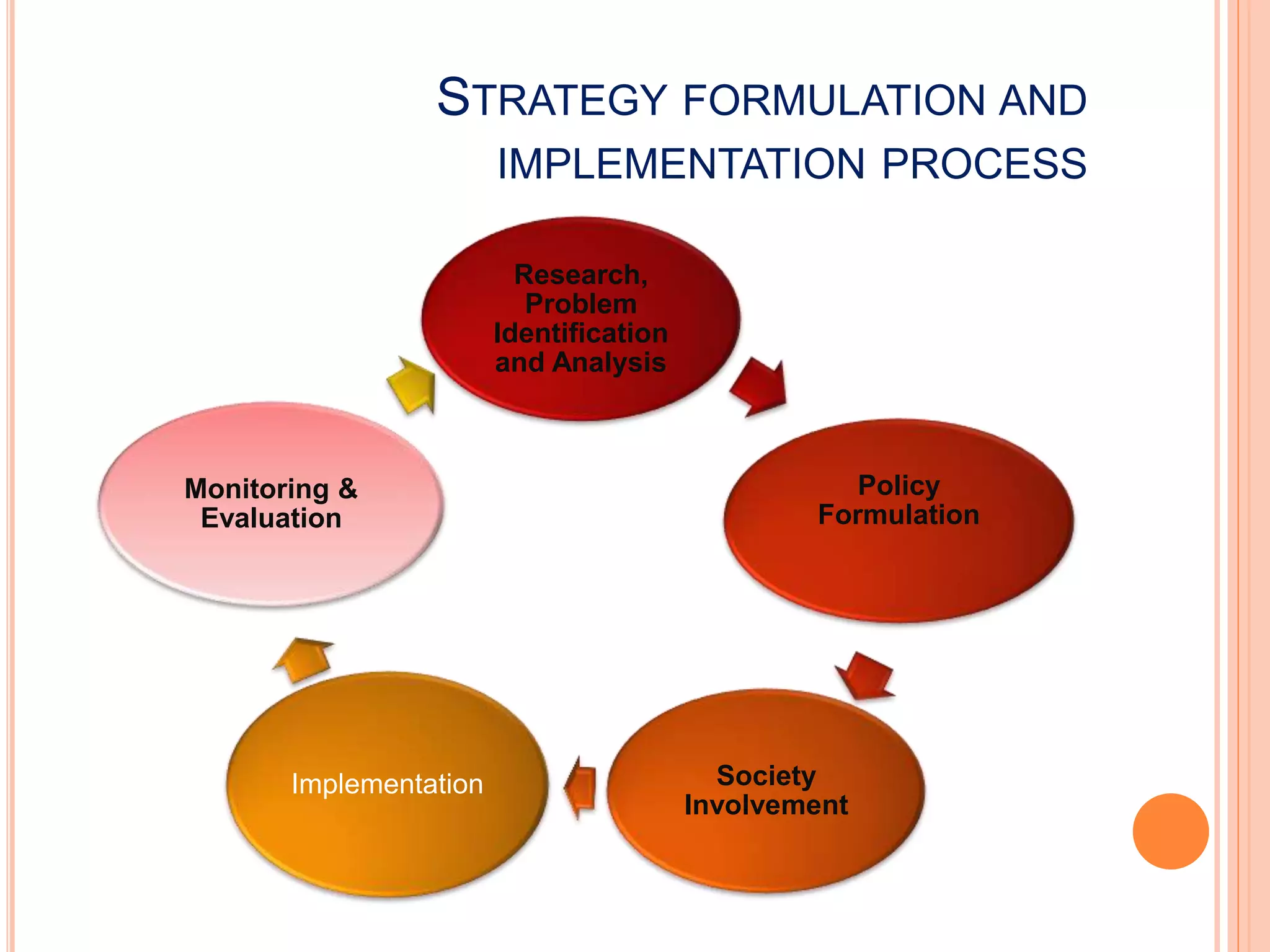 STRATEGY FORMULATION AND IMPLEMENTATION PROCESS

Research, Problem Identification and Analysis

Policy Formulation

Society Involvement

Implementation

Monitoring & Evaluation